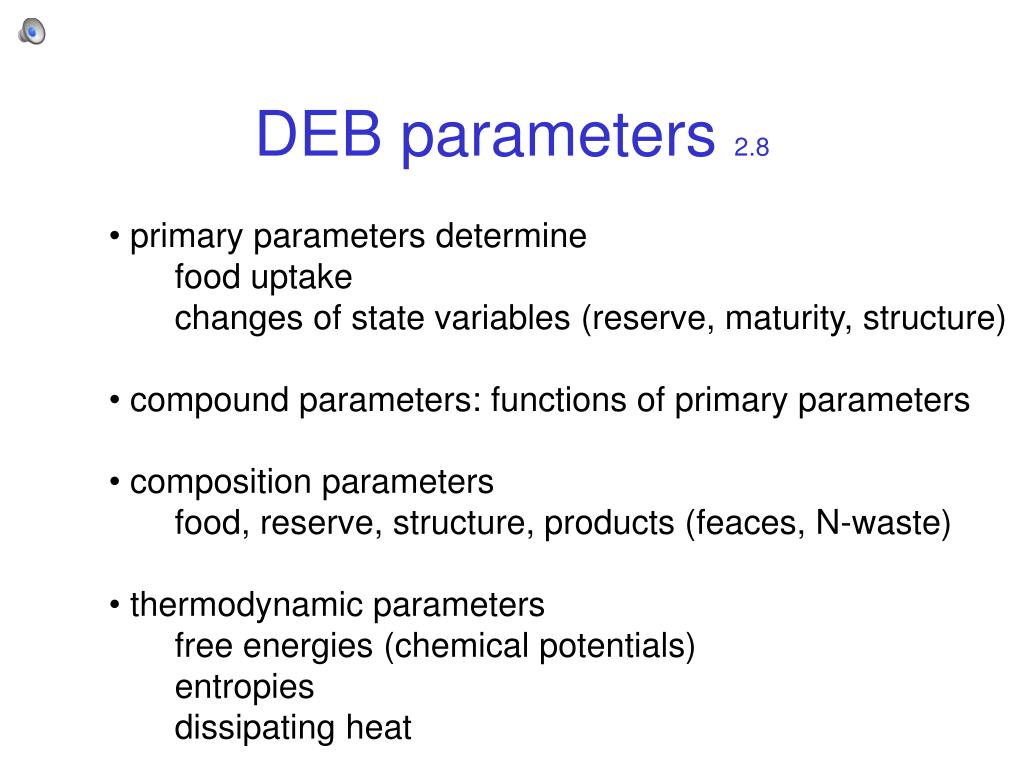 DEB parameters 2.8

• primary parameters determine
food uptake
changes of state variables (reserve, maturity, structure)

• compound parameters: functions of primary parameters

• composition parameters
food, reserve, structure, products (feaces, N-waste)

• thermodynamic parameters
free energies (chemical potentials)
entropies
dissipating heat